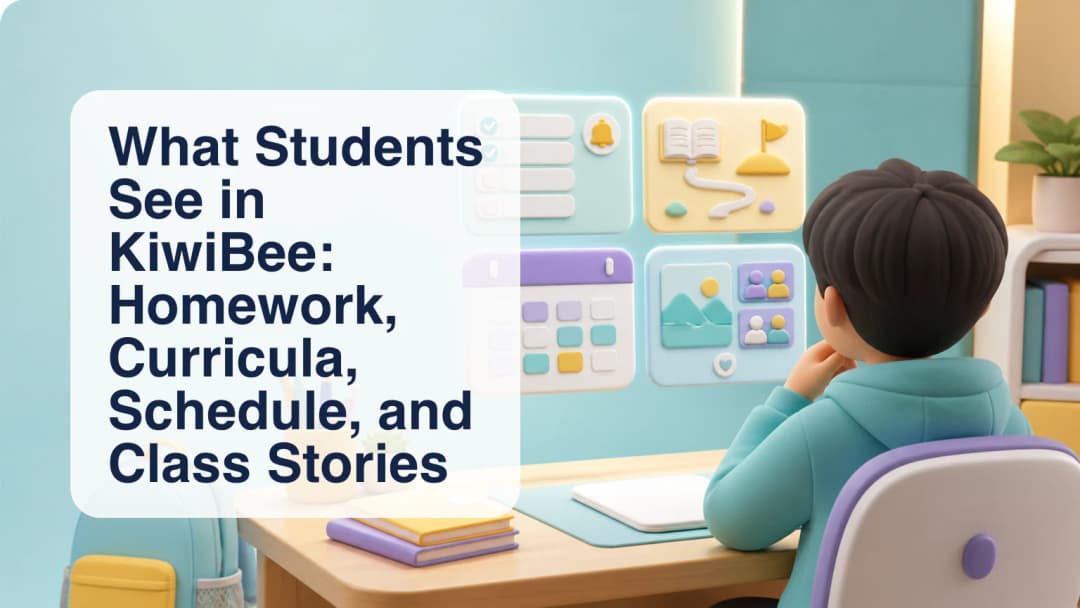 What Students See in KiwiBee: Homework, Curricula, Schedule, and Class Stories